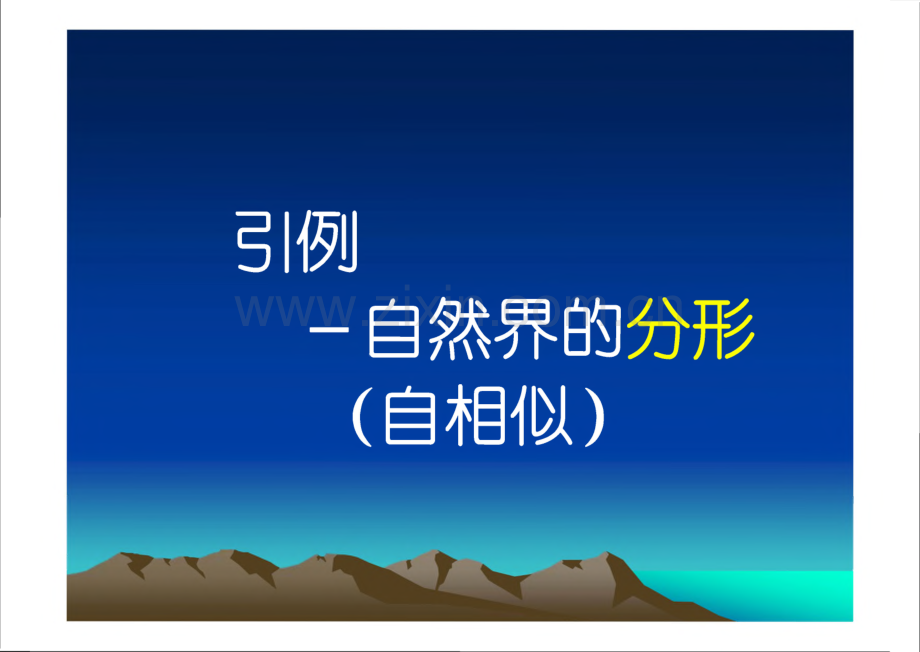 引例

－自然界的分形

（自相似）

www.zixin.com.cn